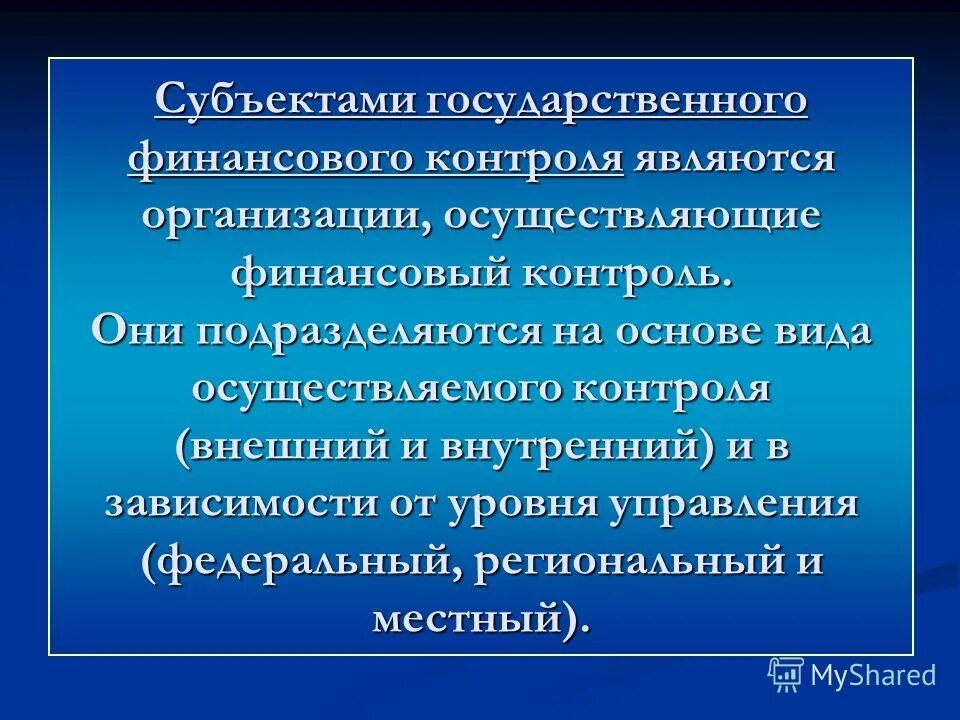 Субъектами государственного финансового контроля являются организации, осуществляющие финансовый контроль.
Они подразделяются на основе вида осуществляемого контроля (внешний и внутренний) и в зависимости от уровня управления (федеральный, региональный и местный).

MyShared